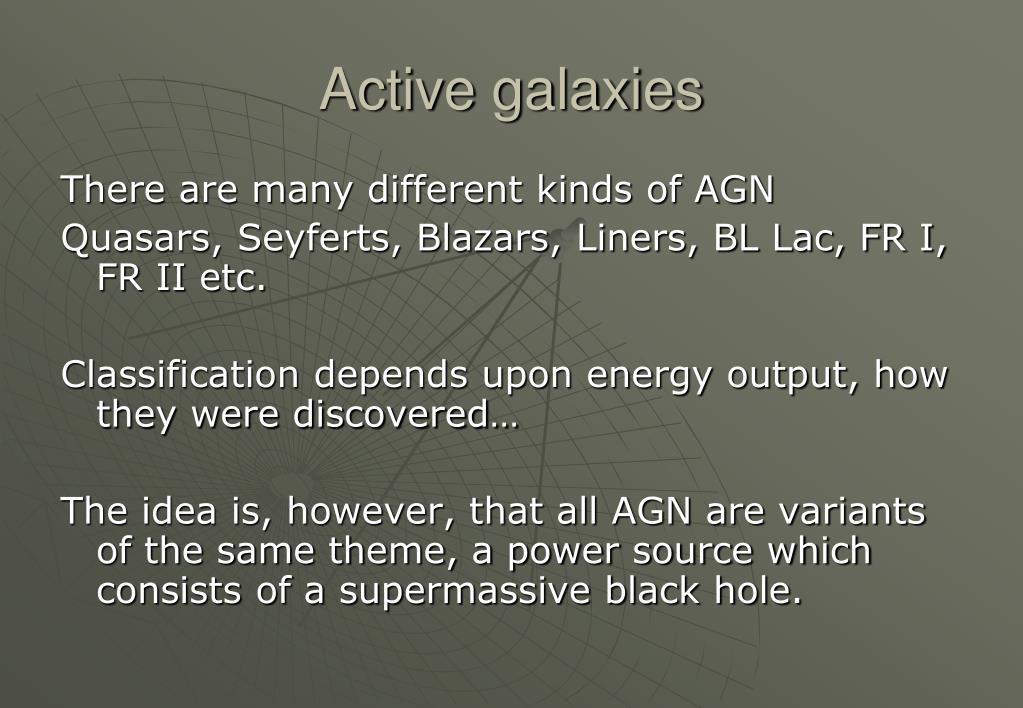 Active galaxies

There are many different kinds of AGN

Quasars, Seyferts, Blazars, Liners, BL Lac, FR I, FR II etc.

Classification depends upon energy output, how they were discovered…

The idea is, however, that all AGN are variants of the same theme, a power source which consists of a supermassive black hole.